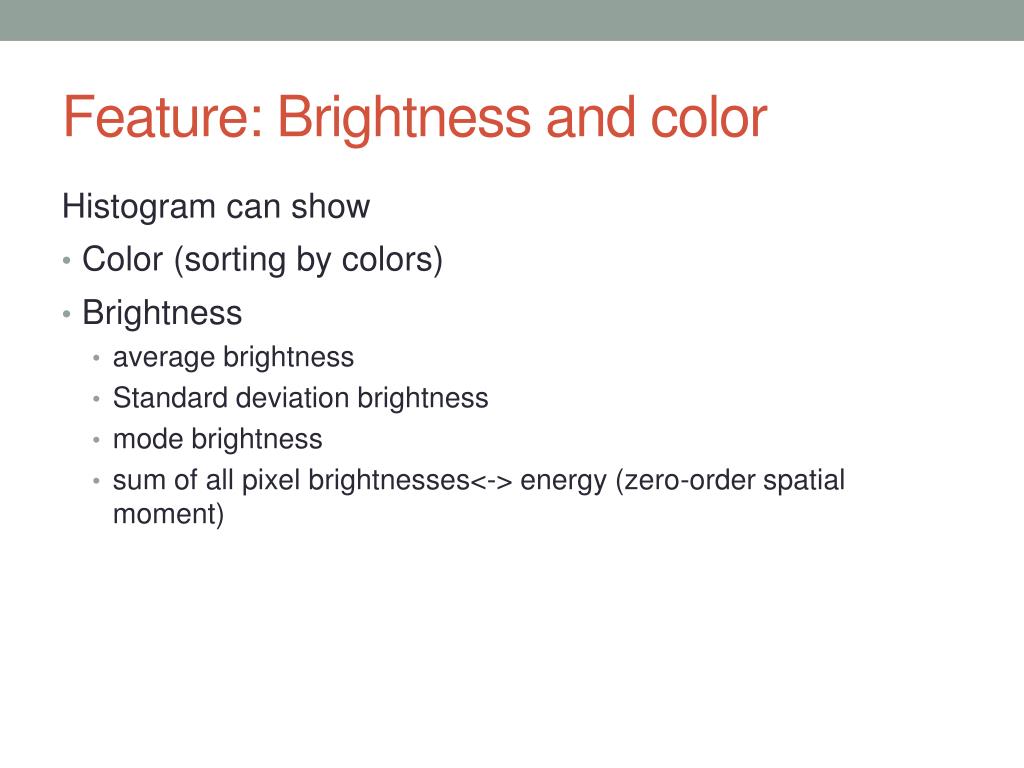 Feature: Brightness and color

Histogram can show

• Color (sorting by colors)
• Brightness
  • average brightness
  • Standard deviation brightness
  • mode brightness
  • sum of all pixel brightnesses<-> energy (zero-order spatial moment)